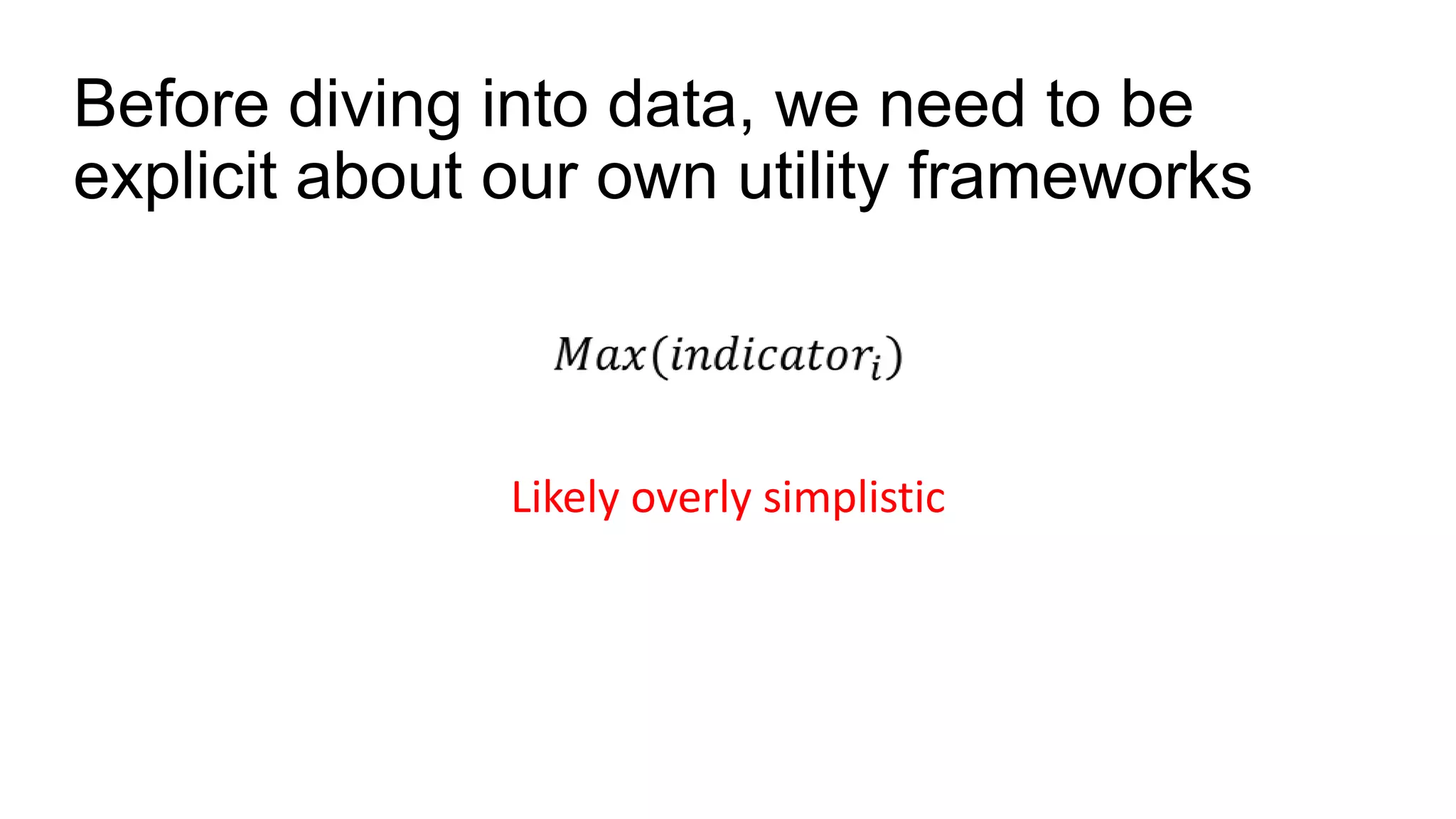 Before diving into data, we need to be explicit about our own utility frameworks

$Max(indicator_i)$

Likely overly simplistic